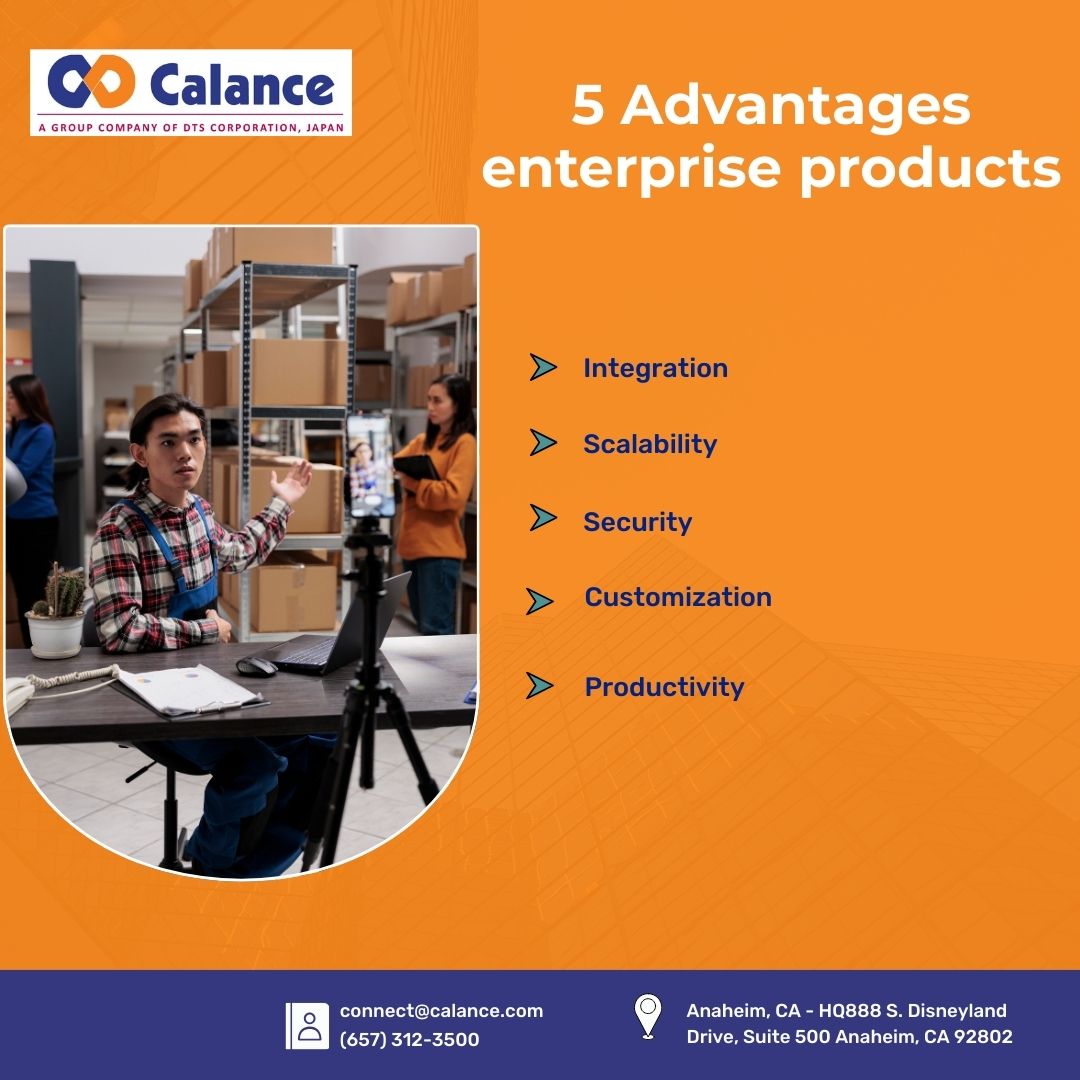 Calance
A GROUP COMPANY OF DTS CORPORATION, JAPAN

5 Advantages enterprise products

Integration

Scalability

Security

Customization

Productivity

connect@calance.com
(657) 312-3500

Anaheim, CA - HQ888 S. Disneyland Drive, Suite 500 Anaheim, CA 92802